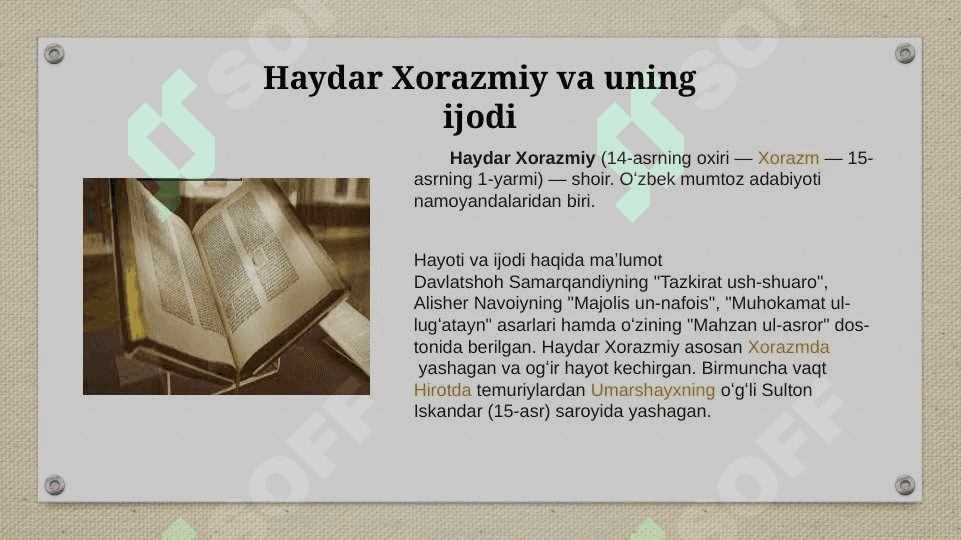 Haydar Xorazmiy va uning ijodi

Haydar Xorazmiy (14-asrning oxiri — Xorazm — 15-asrning 1-yarmi) — shoir. Oʻzbek mumtoz adabiyoti namoyandalaridan biri.

Hayoti va ijodi haqida maʼlumot
Davlatshoh Samarqandiyning "Tazkirat ush-shuaro", Alisher Navoiyning "Majolis un-nafois", "Muhokamat ul-lugʻatayn" asarlari hamda oʻzining "Mahzan ul-asror" dostonida berilgan. Haydar Xorazmiy asosan Xorazmda yashagan va ogʻir hayot kechirgan. Birmuncha vaqt Hirotda temuriylardan Umarshayxning oʻgʻli Sulton Iskandar (15-asr) saroyida yashagan.